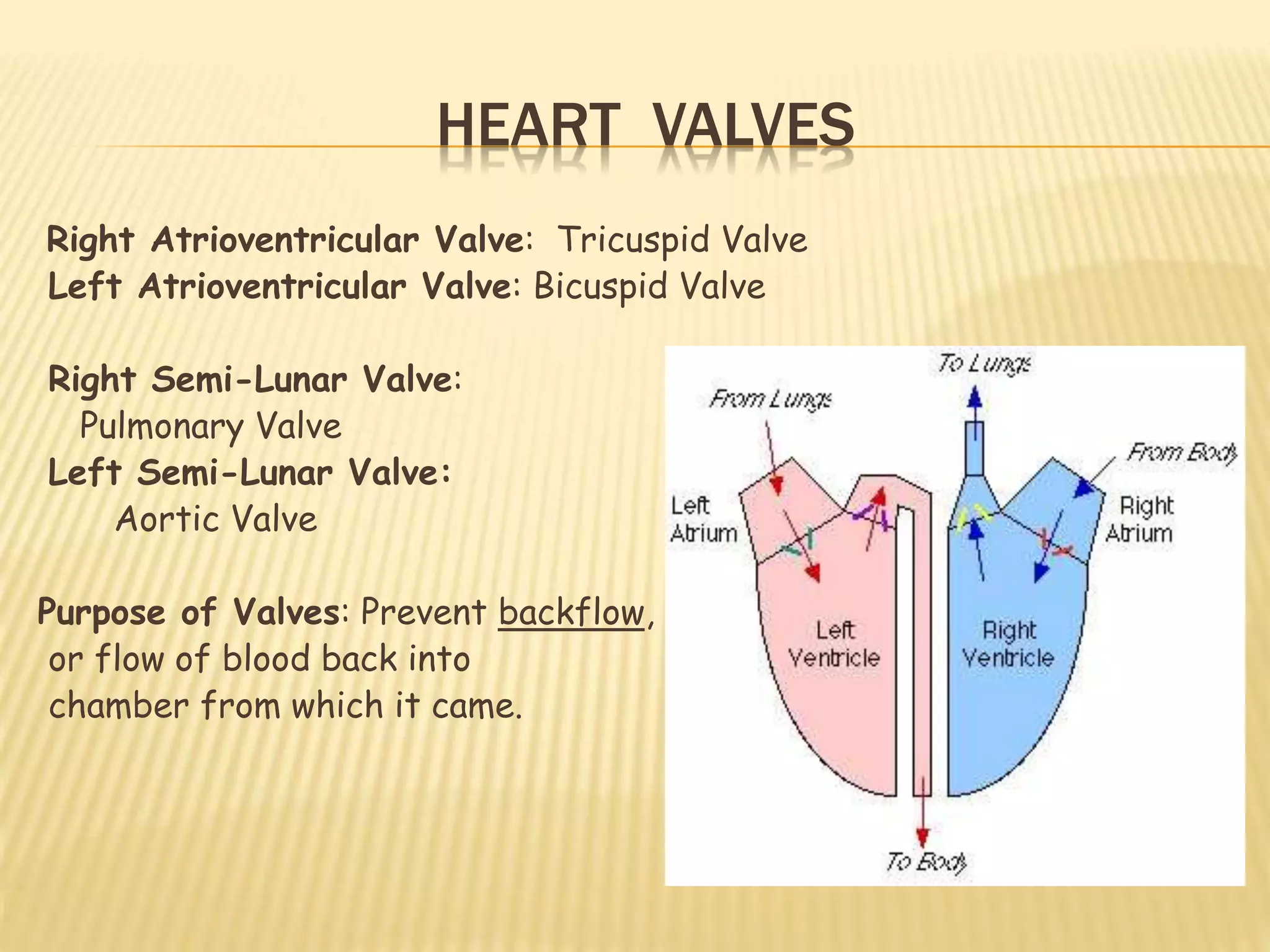 HEART VALVES

Right Atrioventricular Valve: Tricuspid Valve
Left Atrioventricular Valve: Bicuspid Valve

Right Semi-Lunar Valve:
Pulmonary Valve
Left Semi-Lunar Valve:
Aortic Valve

Purpose of Valves: Prevent backflow, or flow of blood back into chamber from which it came.

To Lungs
From Lungs
From Body
Left Atrium
Right Atrium
Left Ventricle
Right Ventricle
To Body